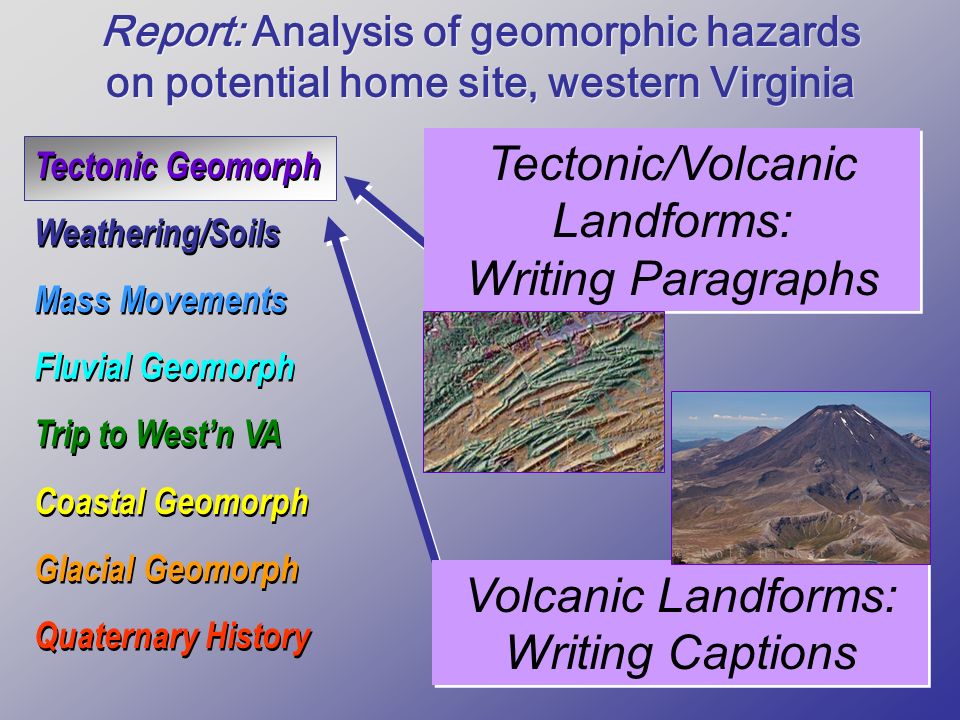 Report: Analysis of geomorphic hazards on potential home site, western Virginia

Tectonic Geomorph
Weathering/Soils
Mass Movements
Fluvial Geomorph
Trip to West'n VA
Coastal Geomorph
Glacial Geomorph
Quaternary History

Tectonic/Volcanic Landforms: Writing Paragraphs

Volcanic Landforms: Writing Captions